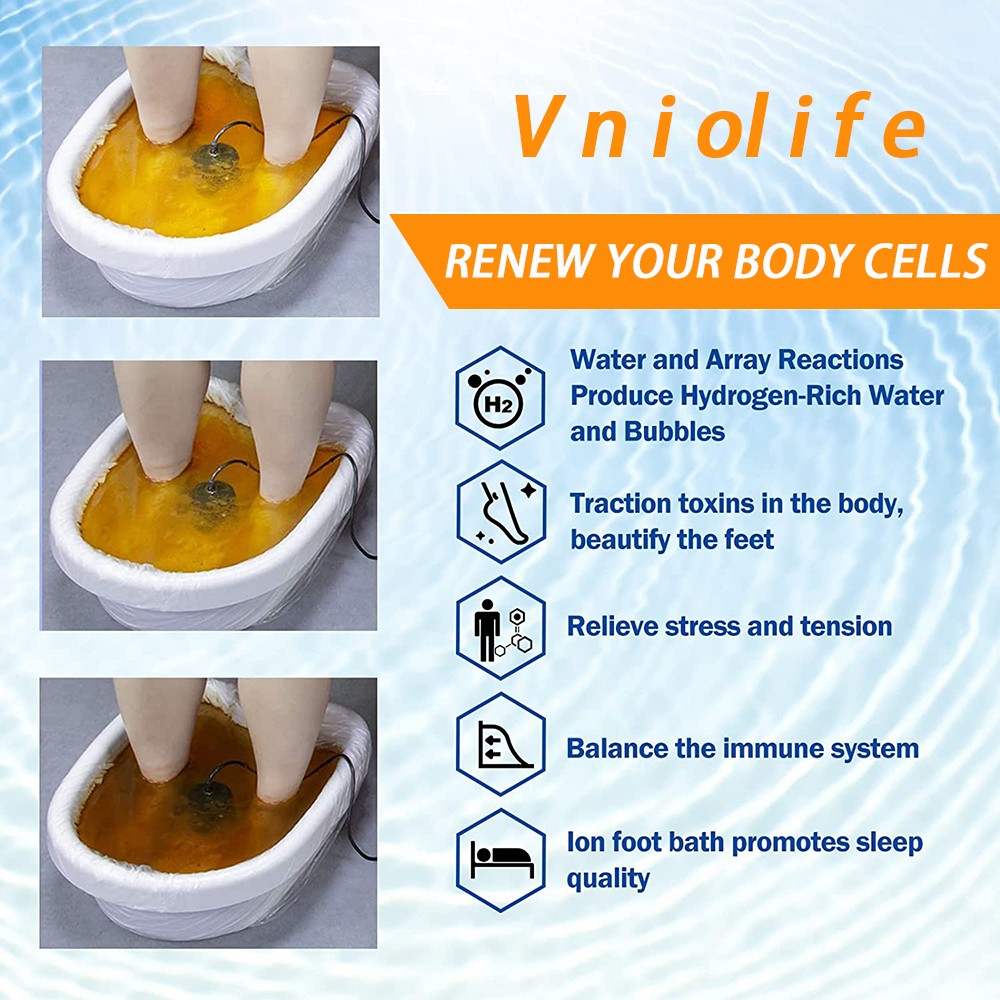 Vniolife

RENEW YOUR BODY CELLS

$H_2$

Water and Array Reactions Produce Hydrogen-Rich Water and Bubbles

Traction toxins in the body, beautify the feet

Relieve stress and tension

Balance the immune system

Ion foot bath promotes sleep quality